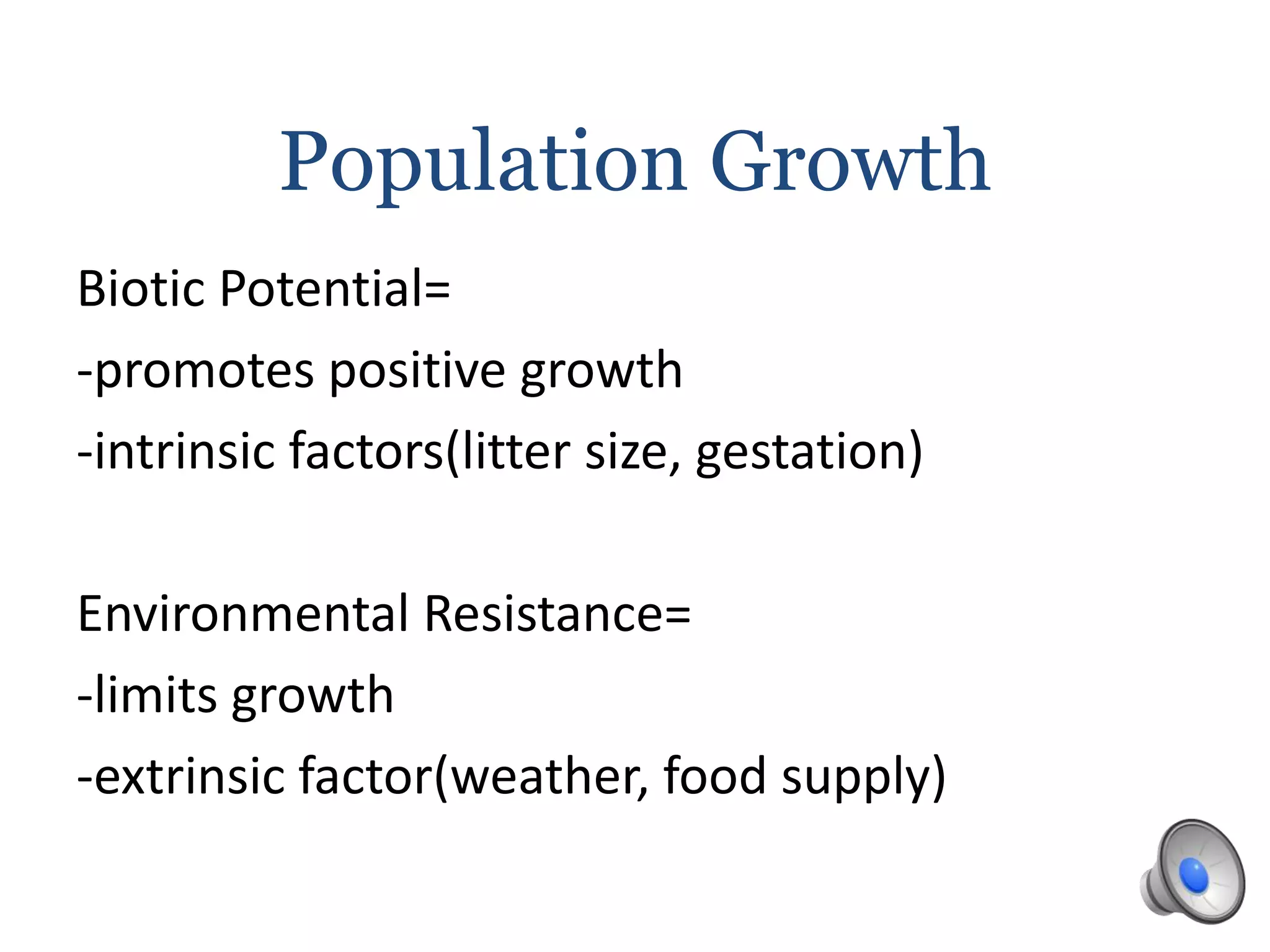 Population Growth

Biotic Potential=
-promotes positive growth
-intrinsic factors(litter size, gestation)

Environmental Resistance=
-limits growth
-extrinsic factor(weather, food supply)